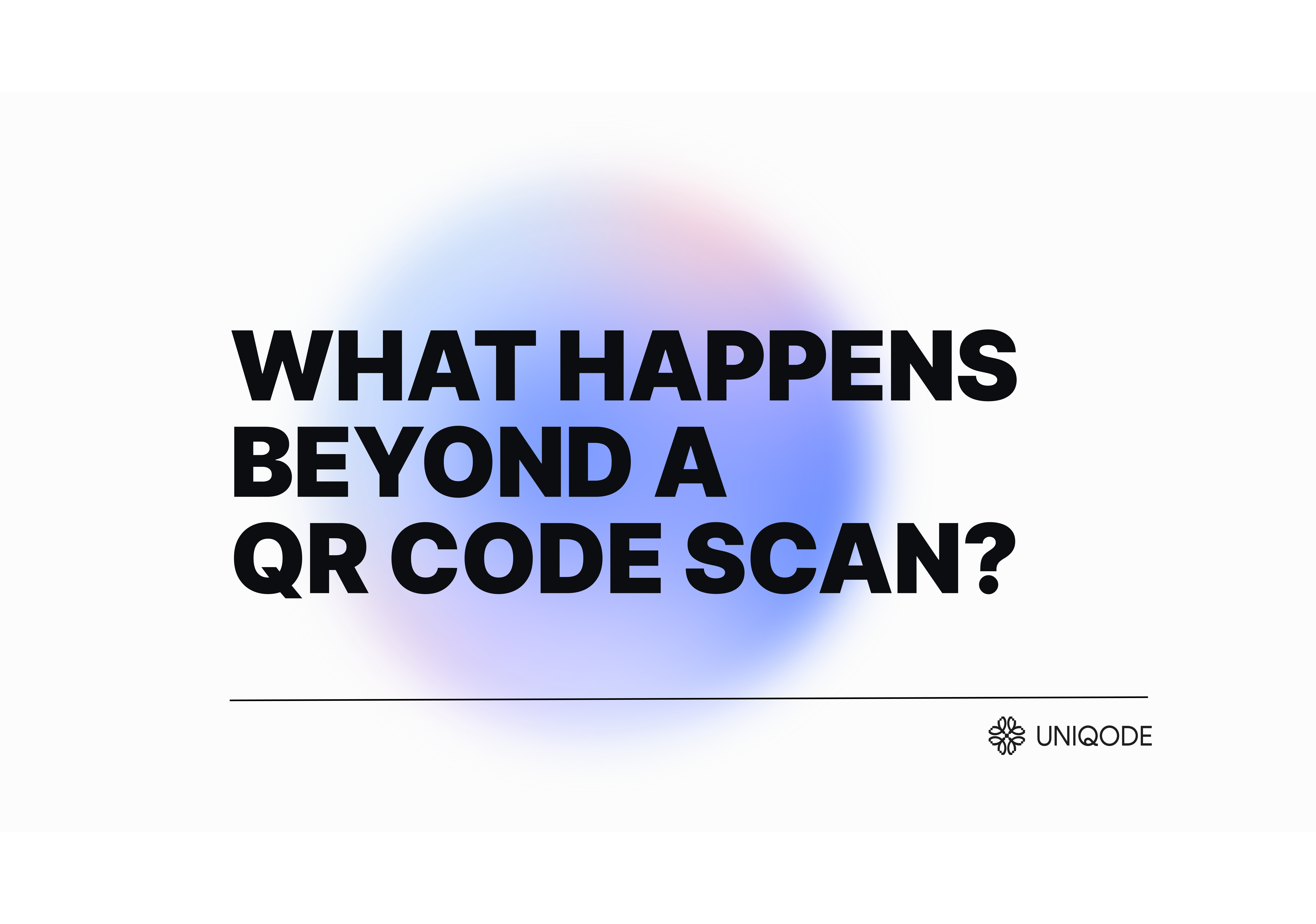 WHAT HAPPENS BEYOND A QR CODE SCAN?

UNIQODE